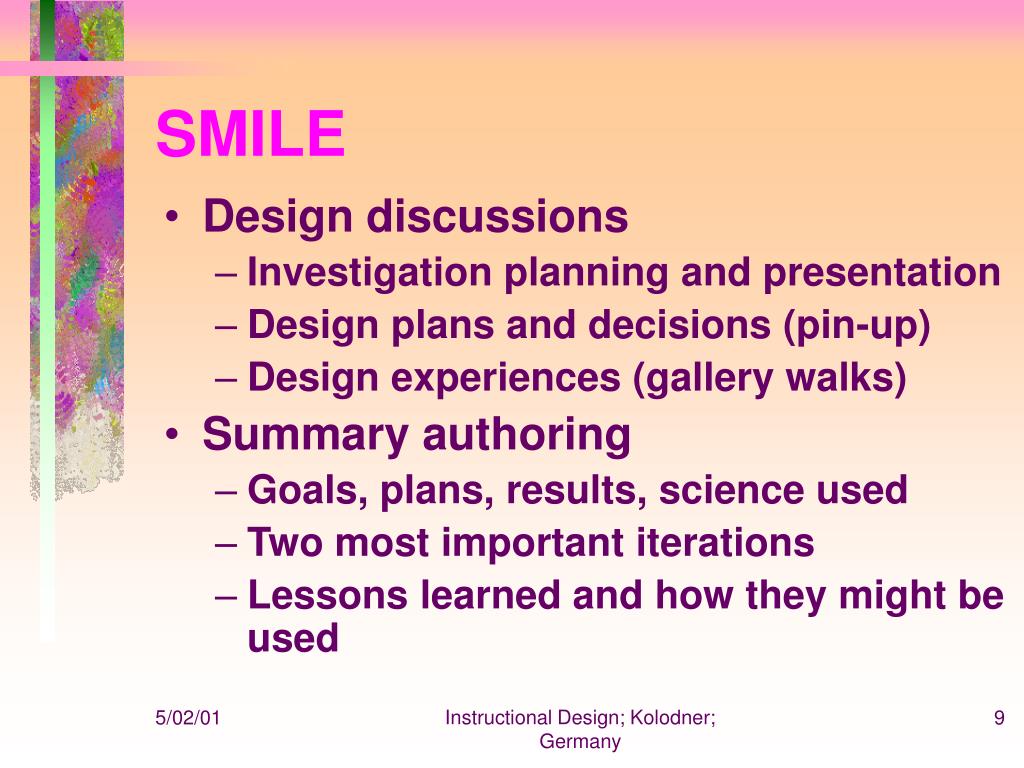 SMILE

• Design discussions
– Investigation planning and presentation
– Design plans and decisions (pin-up)
– Design experiences (gallery walks)
• Summary authoring
– Goals, plans, results, science used
– Two most important iterations
– Lessons learned and how they might be used

5/02/01

Instructional Design; Kolodner; Germany

9